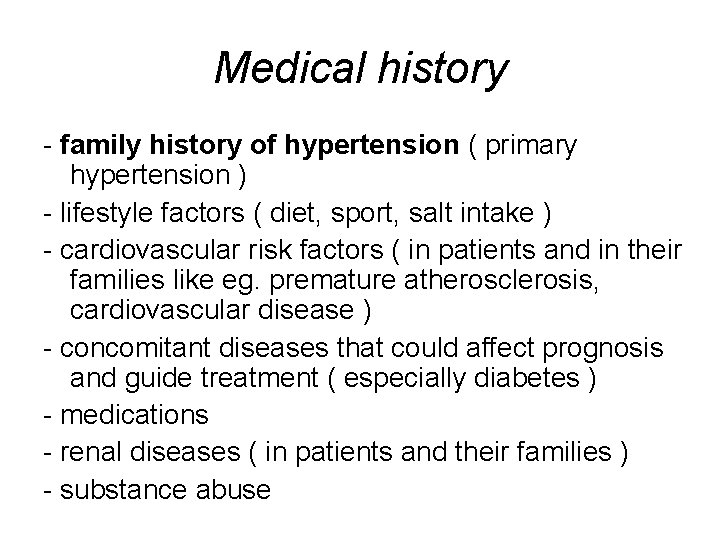 Medical history

- family history of hypertension ( primary hypertension )

- lifestyle factors ( diet, sport, salt intake )

- cardiovascular risk factors ( in patients and in their families like eg. premature atherosclerosis, cardiovascular disease )

- concomitant diseases that could affect prognosis and guide treatment ( especially diabetes )

- medications

- renal diseases ( in patients and their families )

- substance abuse